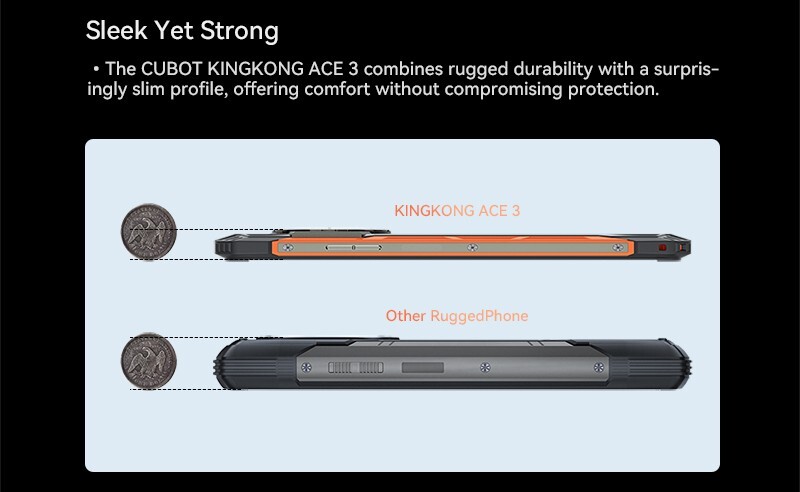 Sleek Yet Strong

• The CUBOT KINGKONG ACE 3 combines rugged durability with a surprisingly slim profile, offering comfort without compromising protection.

KINGKONG ACE 3

Other RuggedPhone